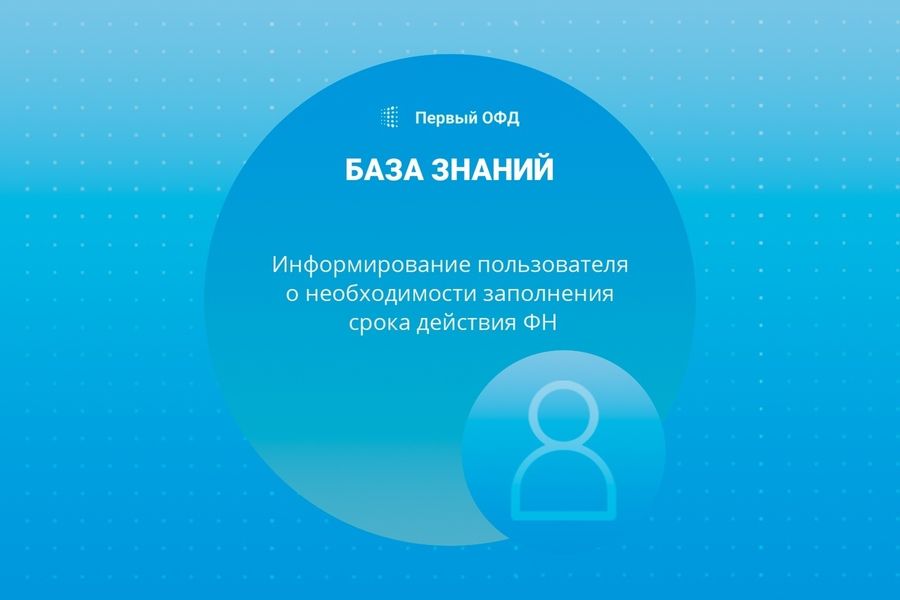 Первый ОФД

БАЗА ЗНАНИЙ

Информирование пользователя о необходимости заполнения срока действия ФН